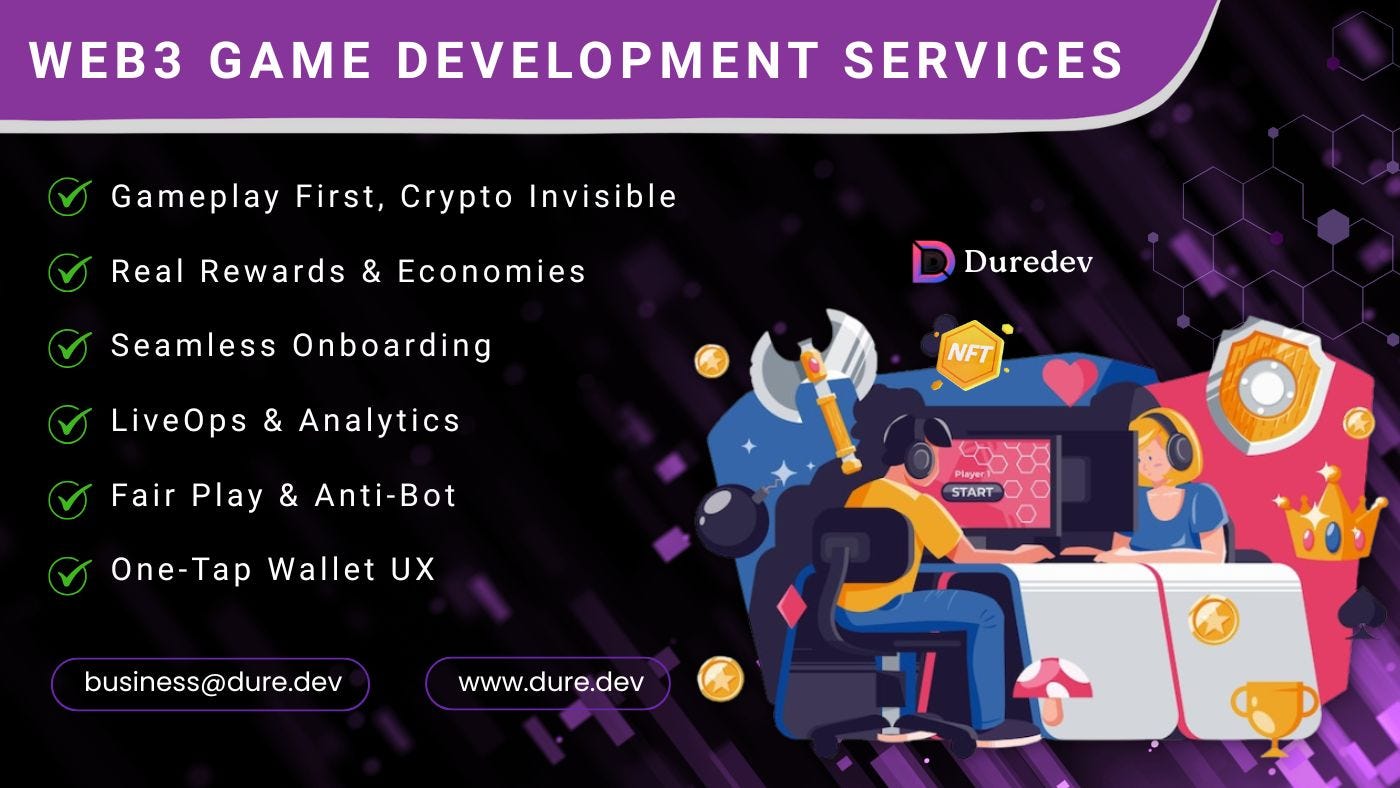 WEB3 GAME DEVELOPMENT SERVICES

Gameplay First, Crypto Invisible

Real Rewards & Economies

Seamless Onboarding

LiveOps & Analytics

Fair Play & Anti-Bot

One-Tap Wallet UX

Duredev

NFT

Player 1

START

business@dure.dev

www.dure.dev